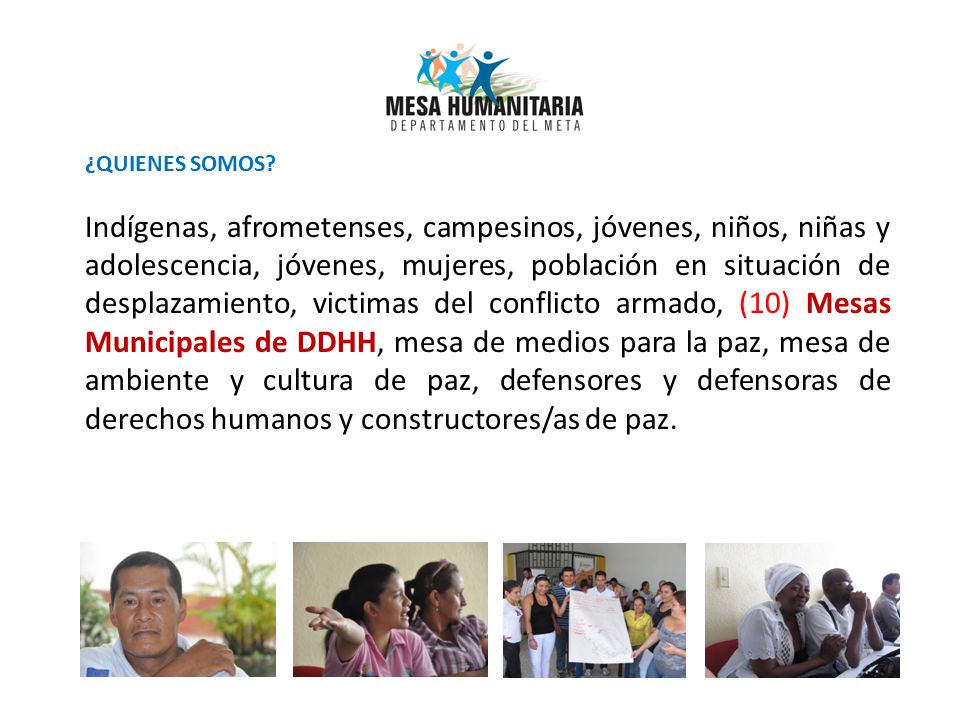 MESA HUMANITARIA
DEPARTAMENTO DEL META

¿QUIENES SOMOS?

Indígenas, afrometenses, campesinos, jóvenes, niños, niñas y adolescencia, jóvenes, mujeres, población en situación de desplazamiento, victimas del conflicto armado, (10) Mesas Municipales de DDHH, mesa de medios para la paz, mesa de ambiente y cultura de paz, defensores y defensoras de derechos humanos y constructores/as de paz.